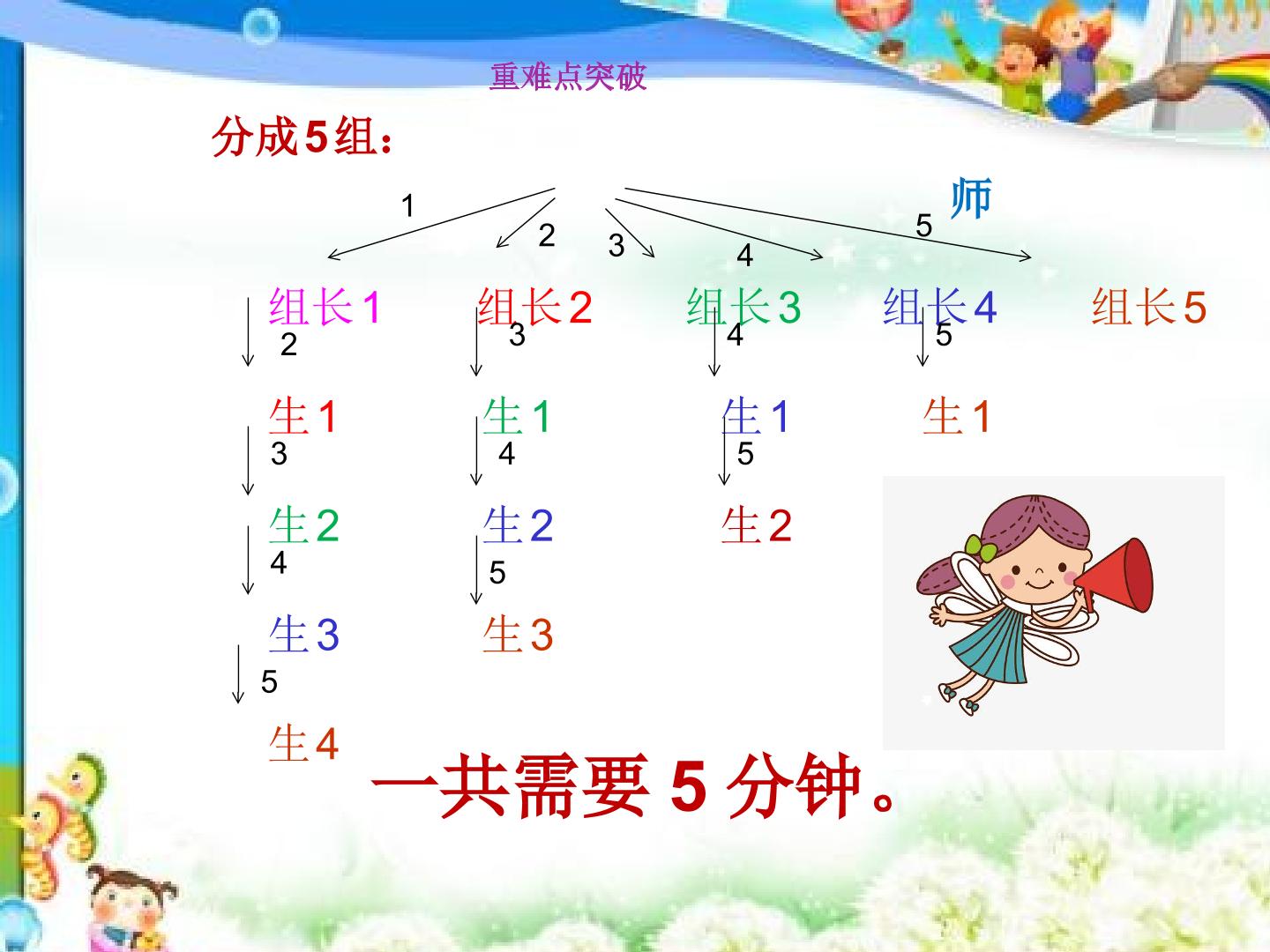 重难点突破

分成5组：

师

1 2 3 4 5

组长1 组长2 组长3 组长4 组长5

2 3 4 5

生1 生1 生1 生1

3 4 5

生2 生2 生2

4 5

生3 生3

5

生4

一共需要 5 分钟。